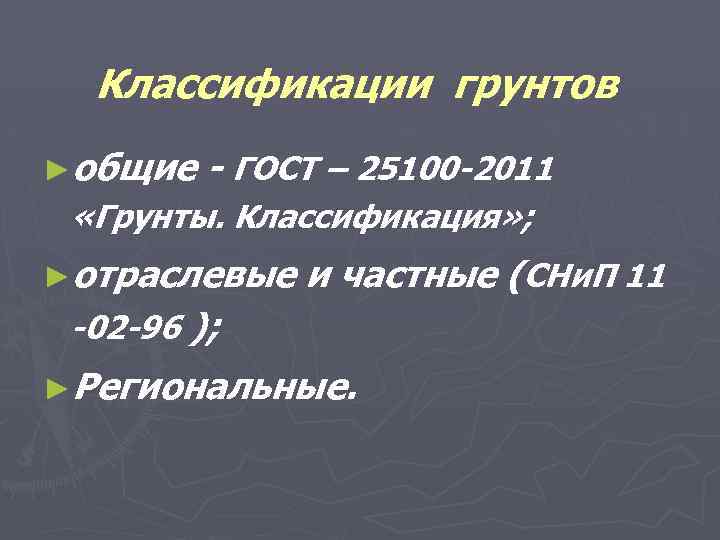 Классификации грунтов

► общие - ГОСТ – 25100-2011 «Грунты. Классификация»;

► отраслевые и частные (СНиП 11 -02-96 );

► Региональные.